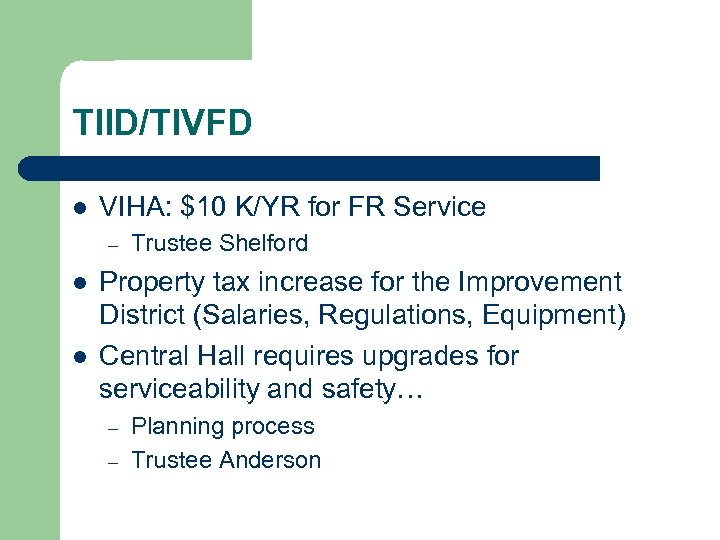 TIID/TIVFD

- VIHA: \$10 K/YR for FR Service
  - Trustee Shelford
- Property tax increase for the Improvement District (Salaries, Regulations, Equipment)
- Central Hall requires upgrades for serviceability and safety…
  - Planning process
  - Trustee Anderson